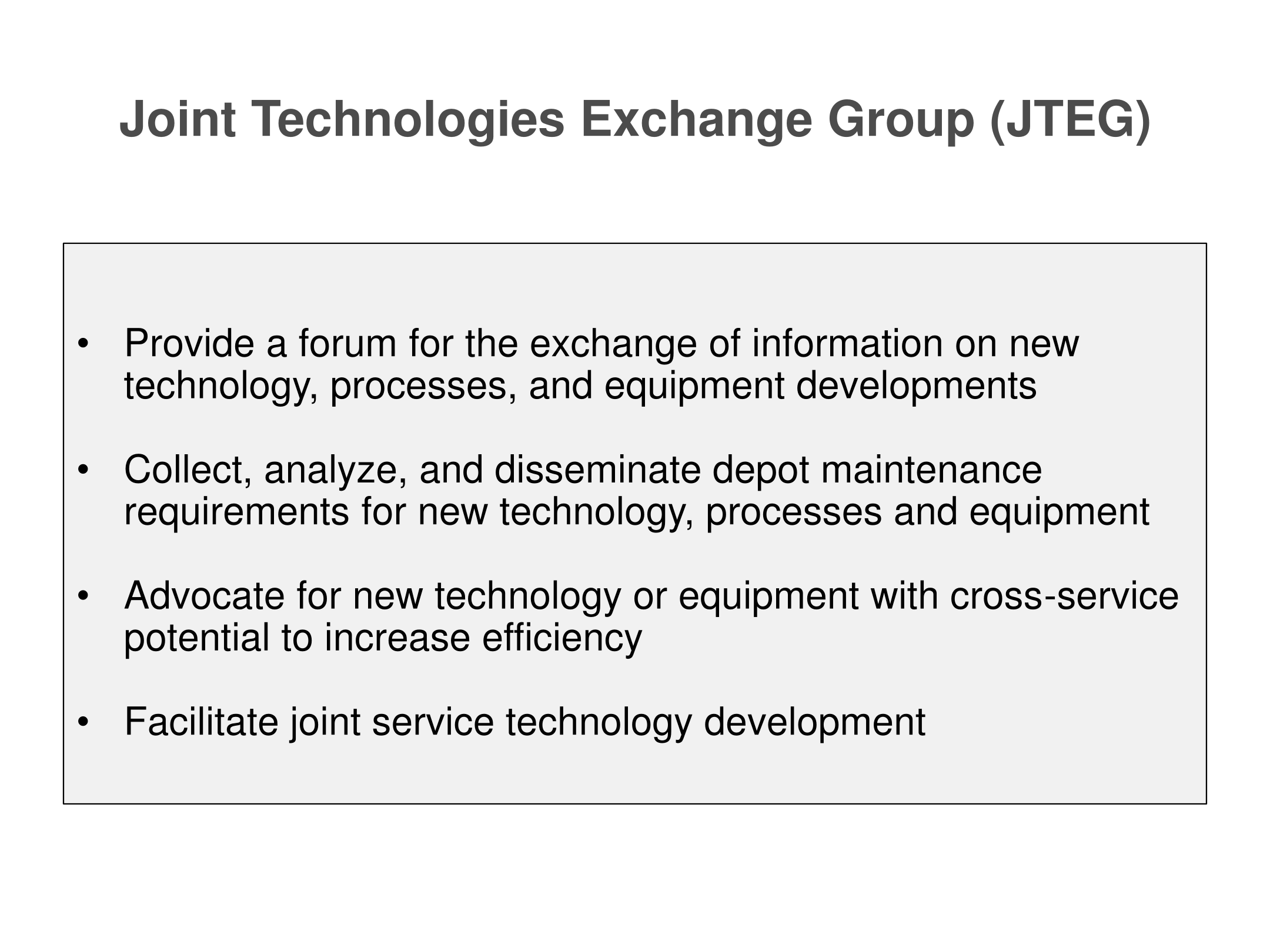 Joint Technologies Exchange Group (JTEG)

• Provide a forum for the exchange of information on new technology, processes, and equipment developments

• Collect, analyze, and disseminate depot maintenance requirements for new technology, processes and equipment

• Advocate for new technology or equipment with cross-service potential to increase efficiency

• Facilitate joint service technology development